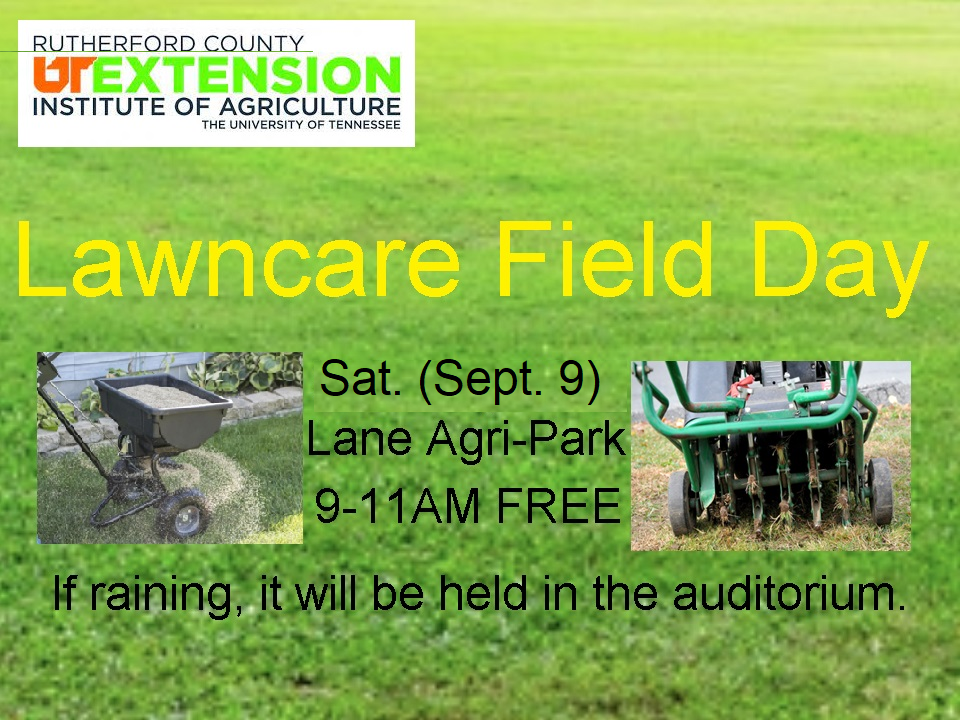 RUTHERFORD COUNTY
UT EXTENSION
INSTITUTE OF AGRICULTURE
THE UNIVERSITY OF TENNESSEE

Lawncare Field Day

Sat. (Sept. 9)
Lane Agri-Park
9-11AM FREE

If raining, it will be held in the auditorium.